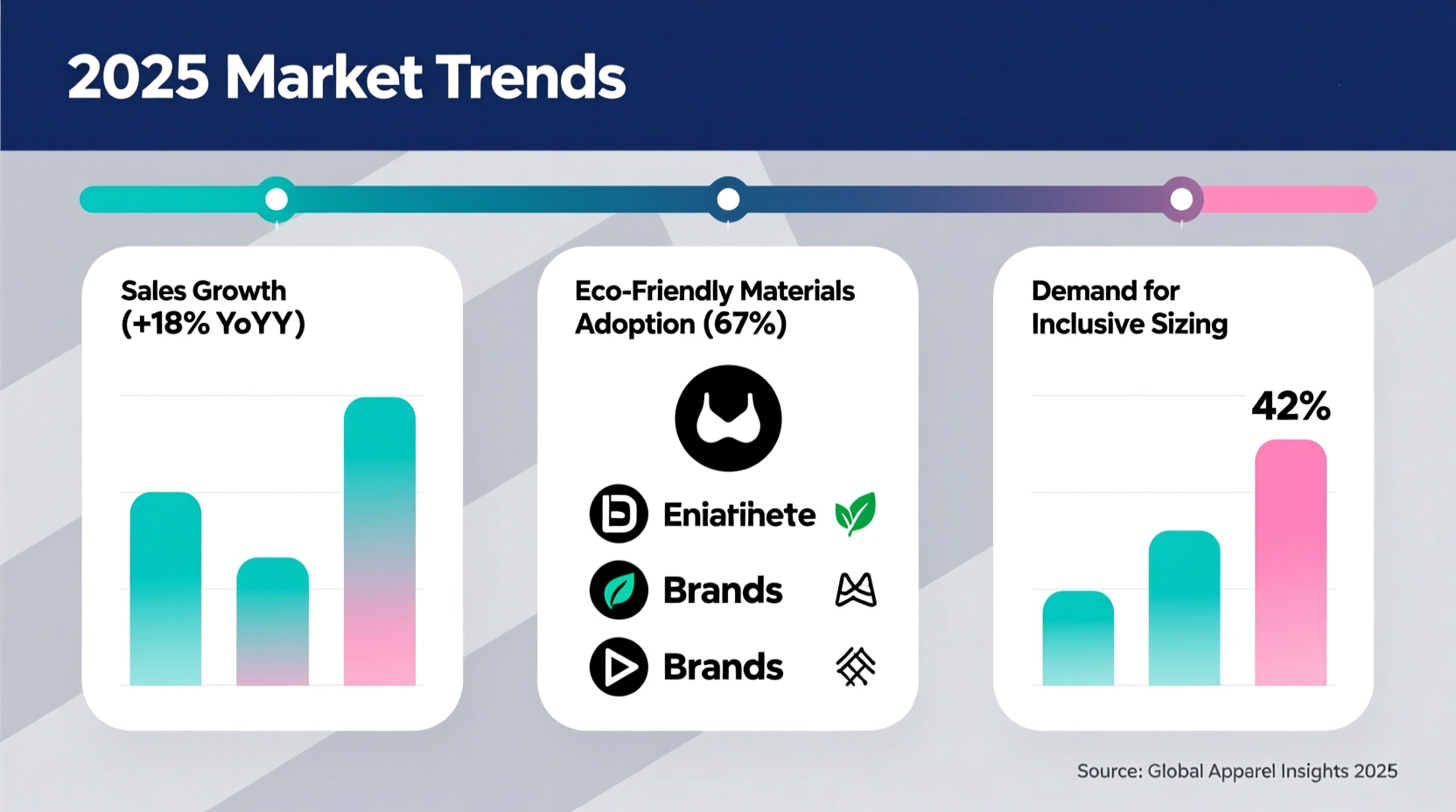 2025 Market Trends

Sales Growth (+18% YoYY)

Eco-Friendly Materials Adoption (67%)

Eniatinete

Brands

Brands

Demand for Inclusive Sizing

42%

Source: Global Apparel Insights 2025